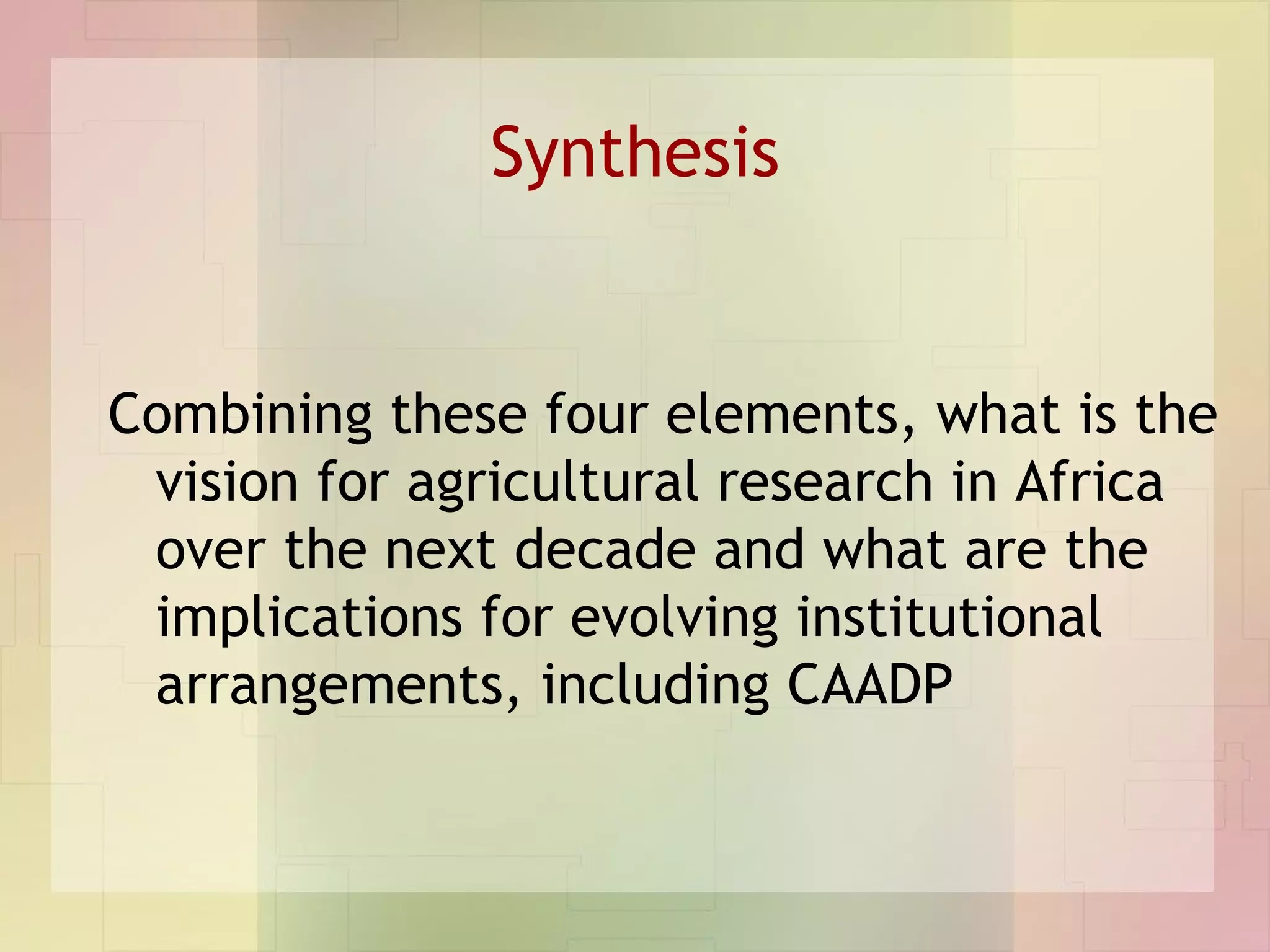 Synthesis

Combining these four elements, what is the vision for agricultural research in Africa over the next decade and what are the implications for evolving institutional arrangements, including CAADP